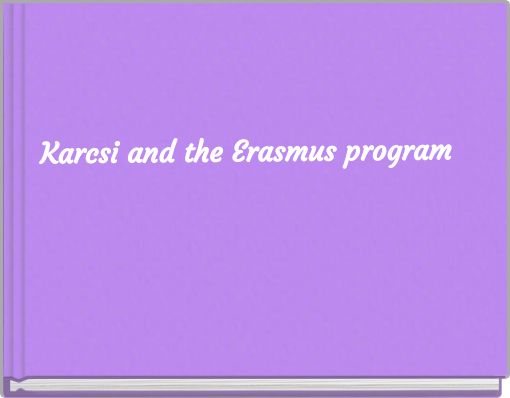 Karcsi and the Erasmus program